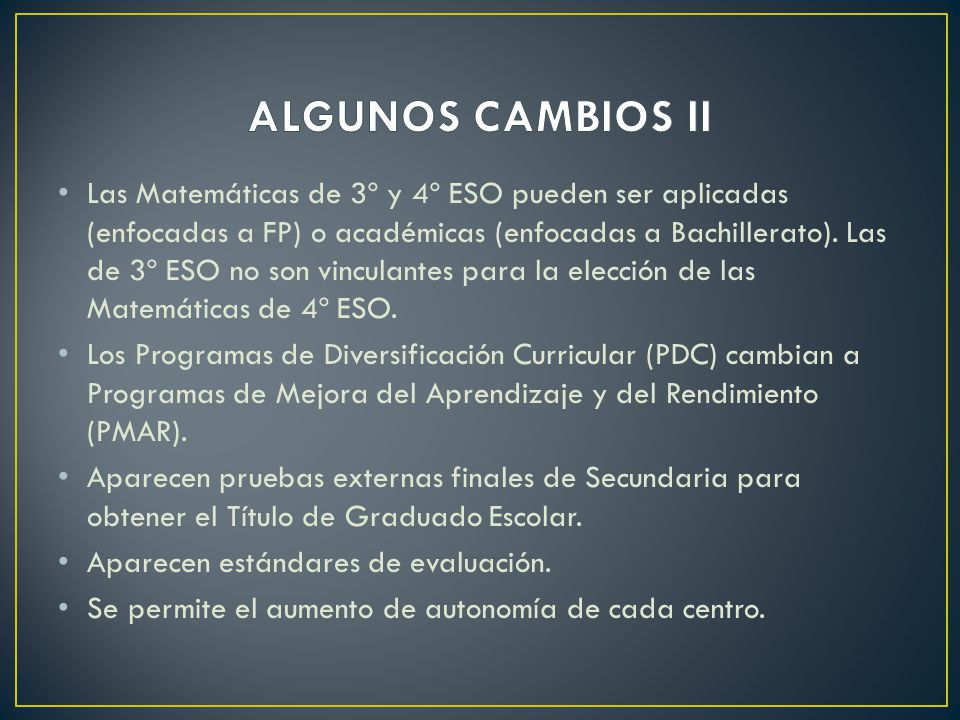 ALGUNOS CAMBIOS II

• Las Matemáticas de 3º y 4º ESO pueden ser aplicadas (enfocadas a FP) o académicas (enfocadas a Bachillerato). Las de 3º ESO no son vinculantes para la elección de las Matemáticas de 4º ESO.
• Los Programas de Diversificación Curricular (PDC) cambian a Programas de Mejora del Aprendizaje y del Rendimiento (PMAR).
• Aparecen pruebas externas finales de Secundaria para obtener el Título de Graduado Escolar.
• Aparecen estándares de evaluación.
• Se permite el aumento de autonomía de cada centro.